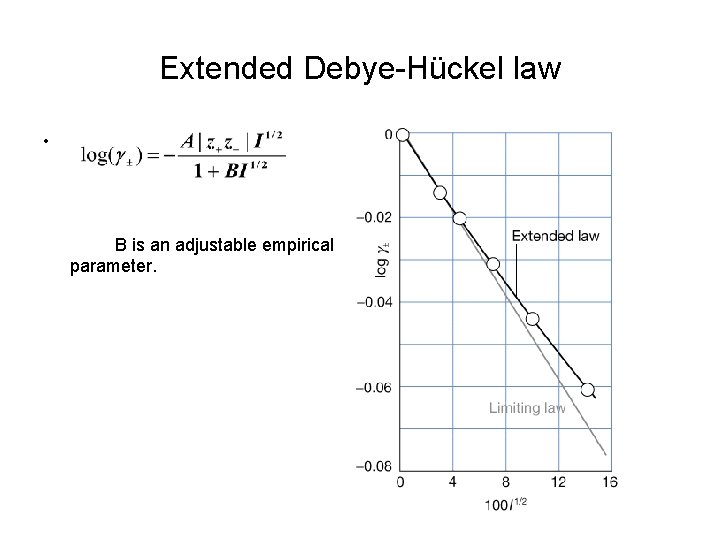 Extended Debye-Hückel law

• $\log(\gamma_{\pm}) = -\frac{A|z_+z_-|I^{1/2}}{1+BI^{1/2}}$

B is an adjustable empirical parameter.

0
−0.02
−0.04
−0.06
−0.08
$\log \gamma_{\pm}$
Extended law
Limiting law
0 4 8 12 16
$100I^{1/2}$